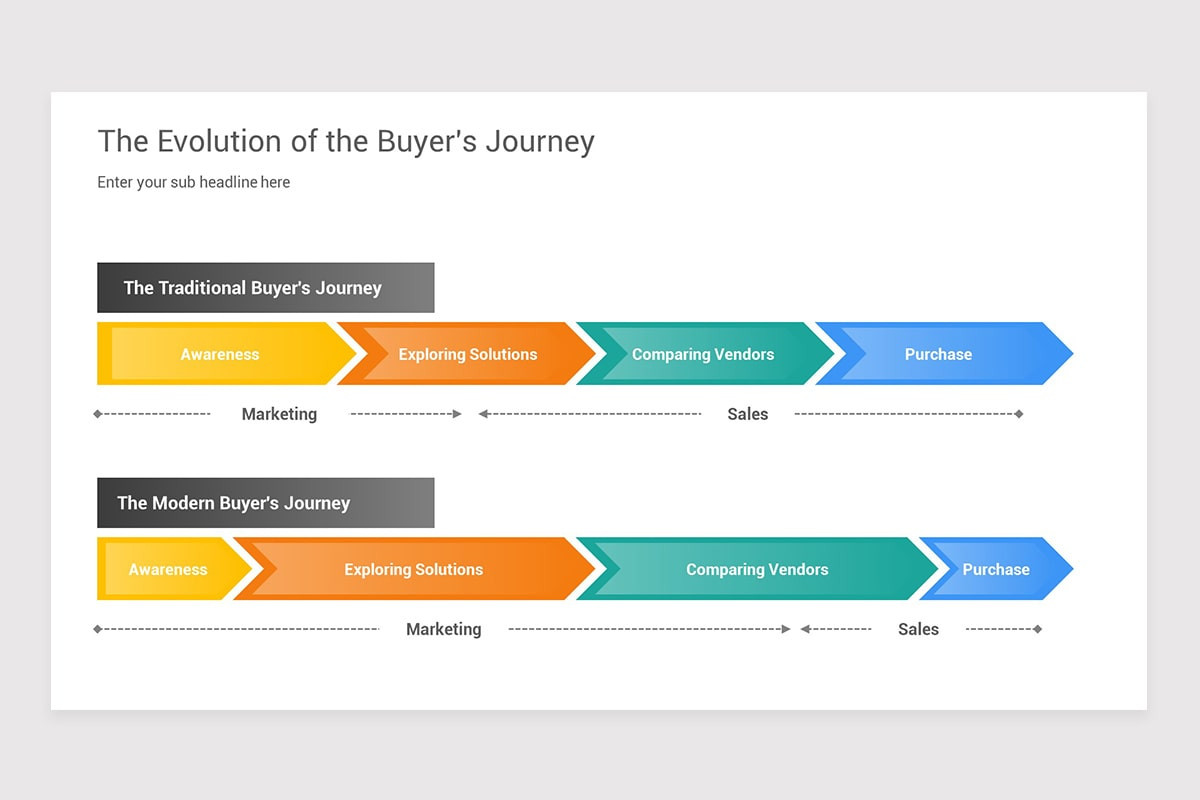 The Evolution of the Buyer's Journey

Enter your sub headline here

The Traditional Buyer's Journey

Awareness

Exploring Solutions

Comparing Vendors

Purchase

Marketing

Sales

The Modern Buyer's Journey

Awareness

Exploring Solutions

Comparing Vendors

Purchase

Marketing

Sales